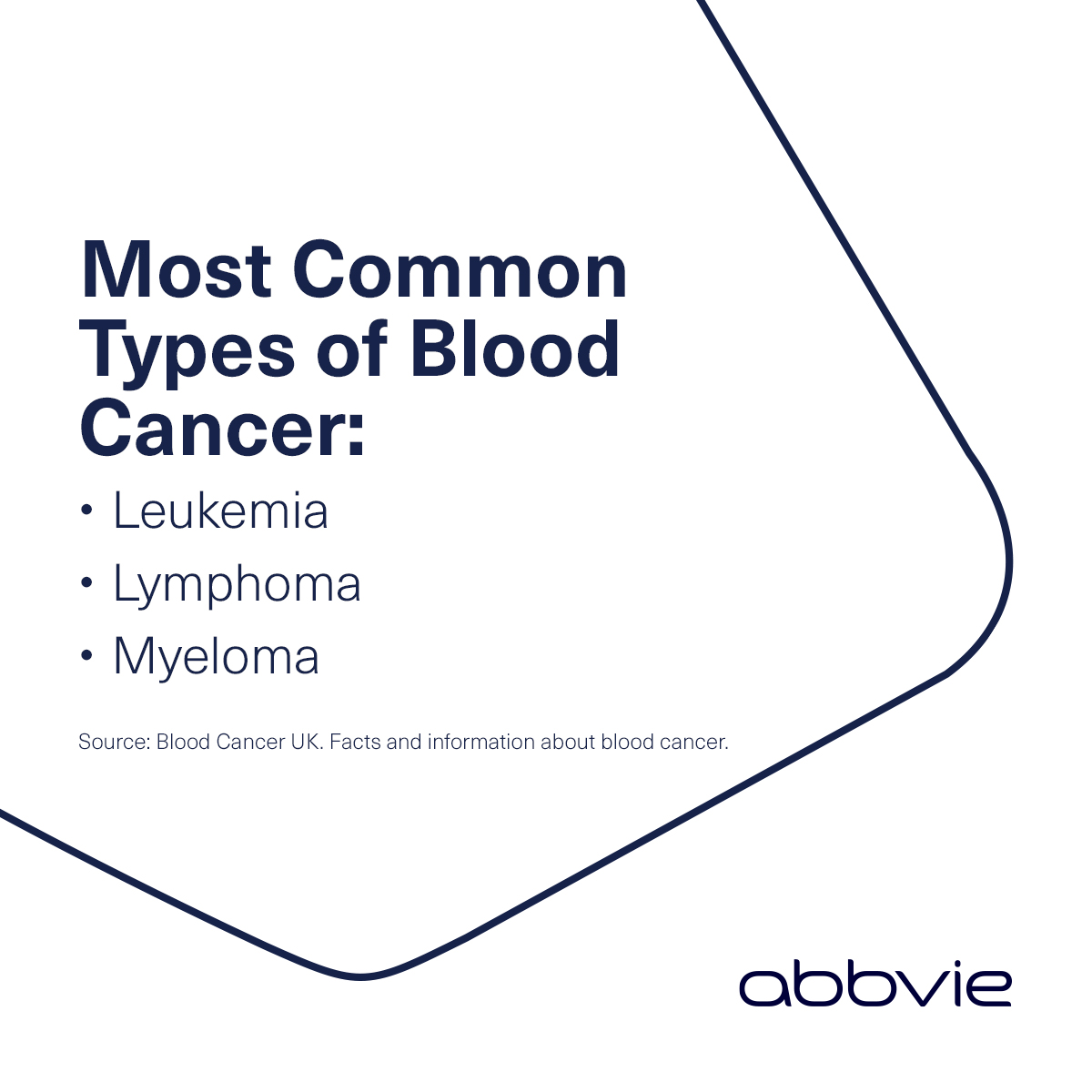 Most Common Types of Blood Cancer:

• Leukemia
• Lymphoma
• Myeloma

Source: Blood Cancer UK. Facts and information about blood cancer.

abbvie